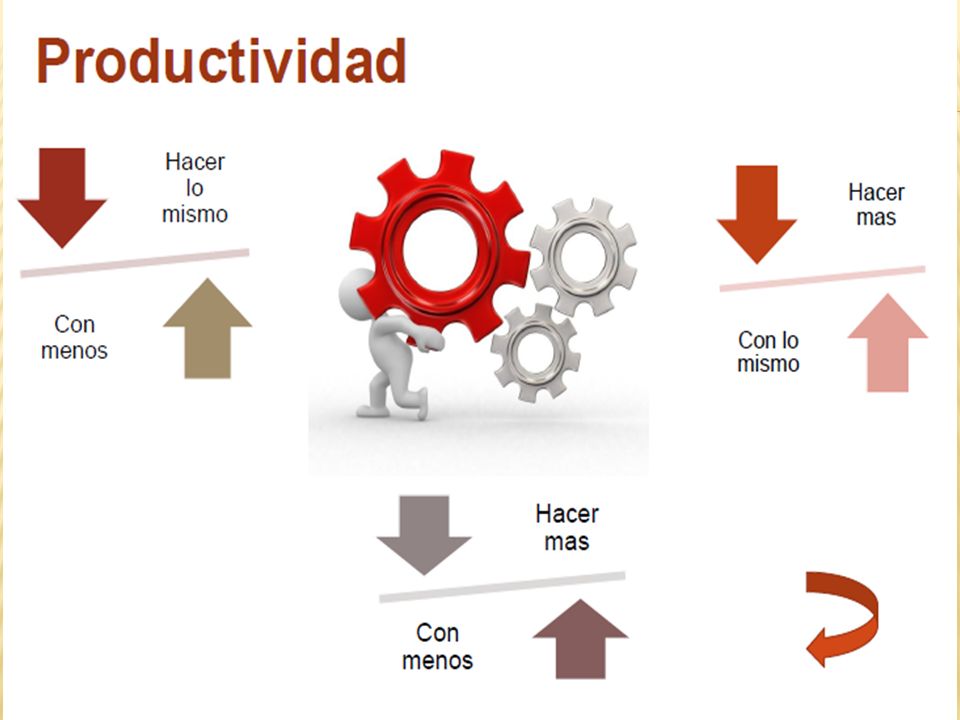 Productividad

Hacer lo mismo

Con menos

Hacer mas

Con lo mismo

Hacer mas

Con menos